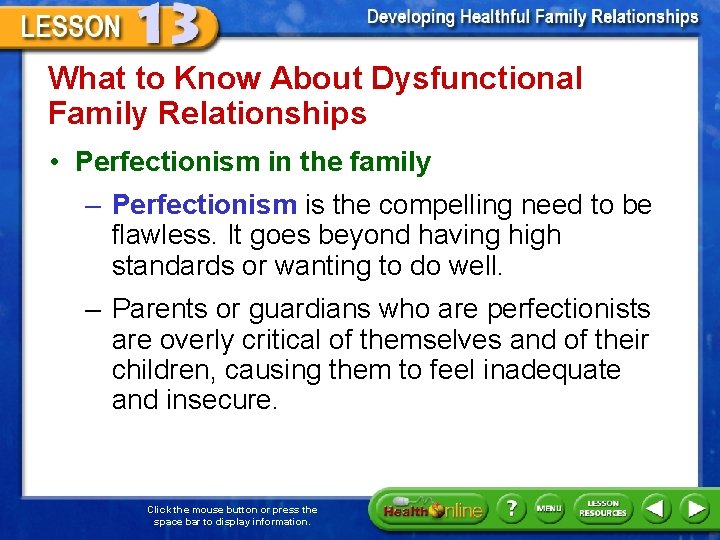 LESSON 13

Developing Healthful Family Relationships

What to Know About Dysfunctional Family Relationships

• Perfectionism in the family

– Perfectionism is the compelling need to be flawless. It goes beyond having high standards or wanting to do well.

– Parents or guardians who are perfectionists are overly critical of themselves and of their children, causing them to feel inadequate and insecure.

Click the mouse button or press the space bar to display information.

Health Online

?

MENU

LESSON RESOURCES